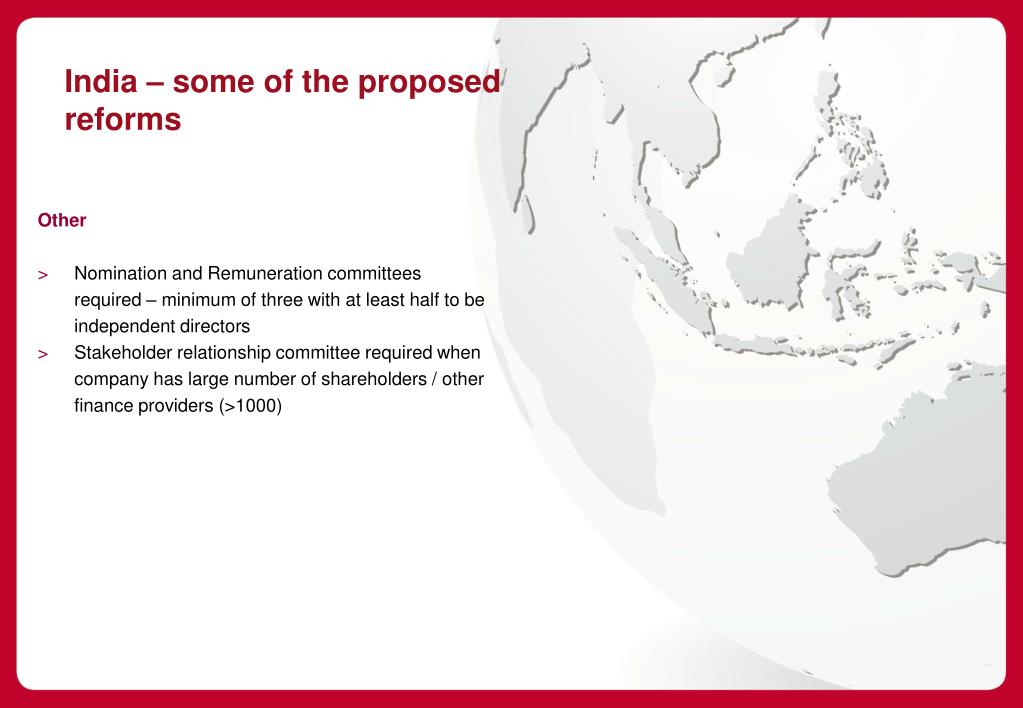 India – some of the proposed reforms

Other

> Nomination and Remuneration committees required – minimum of three with at least half to be independent directors
> Stakeholder relationship committee required when company has large number of shareholders / other finance providers (>1000)